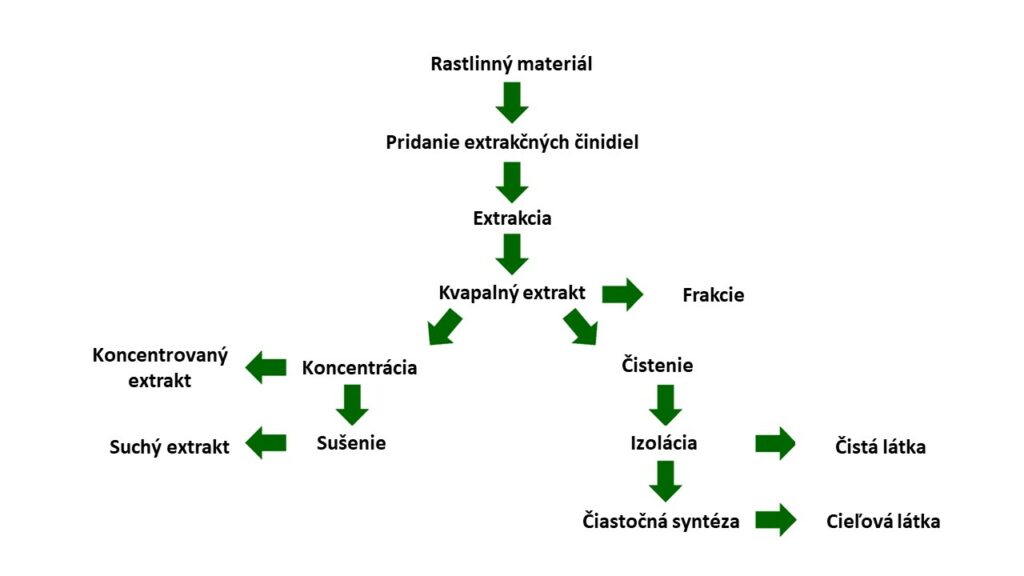 Rastlinný materiál

Pridanie extrakčných činidiel

Extrakcia

Kvapalný extrakt

Frakcie

Koncentrovaný extrakt

Koncentrácia

Čistenie

Suchý extrakt

Sušenie

Izolácia

Čistá látka

Čiastočná syntéza

Cieľová látka